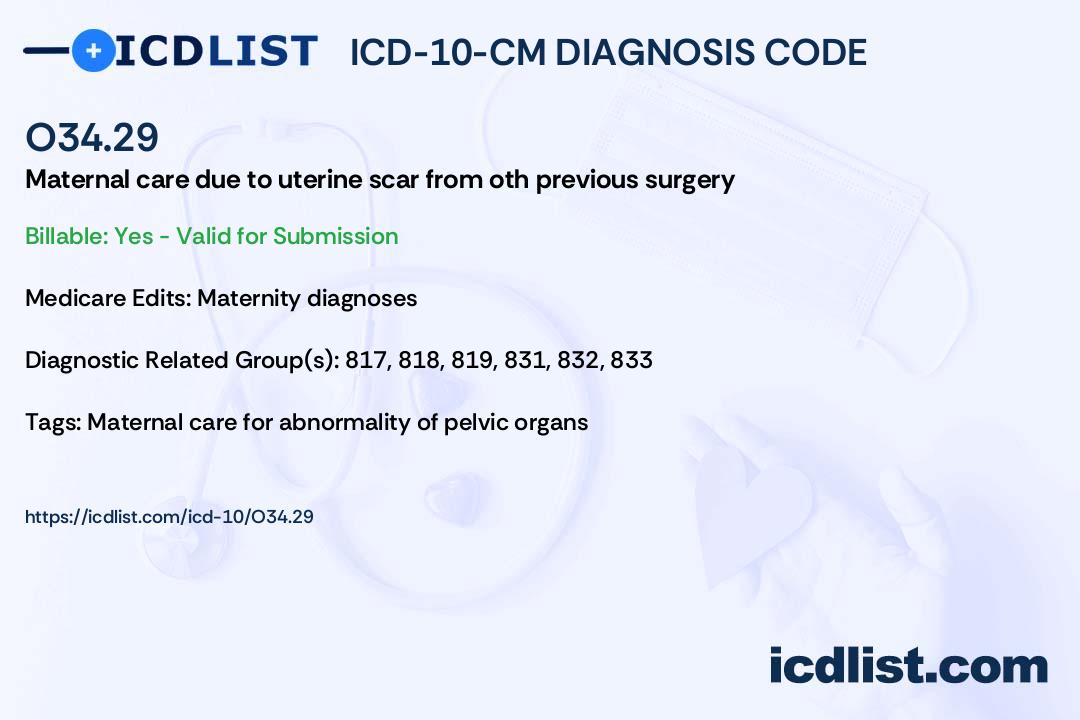 ICDLIST ICD-10-CM DIAGNOSIS CODE

O34.29
Maternal care due to uterine scar from oth previous surgery

Billable: Yes - Valid for Submission

Medicare Edits: Maternity diagnoses

Diagnostic Related Group(s): 817, 818, 819, 831, 832, 833

Tags: Maternal care for abnormality of pelvic organs

https://icdlist.com/icd-10/O34.29

icdlist.com